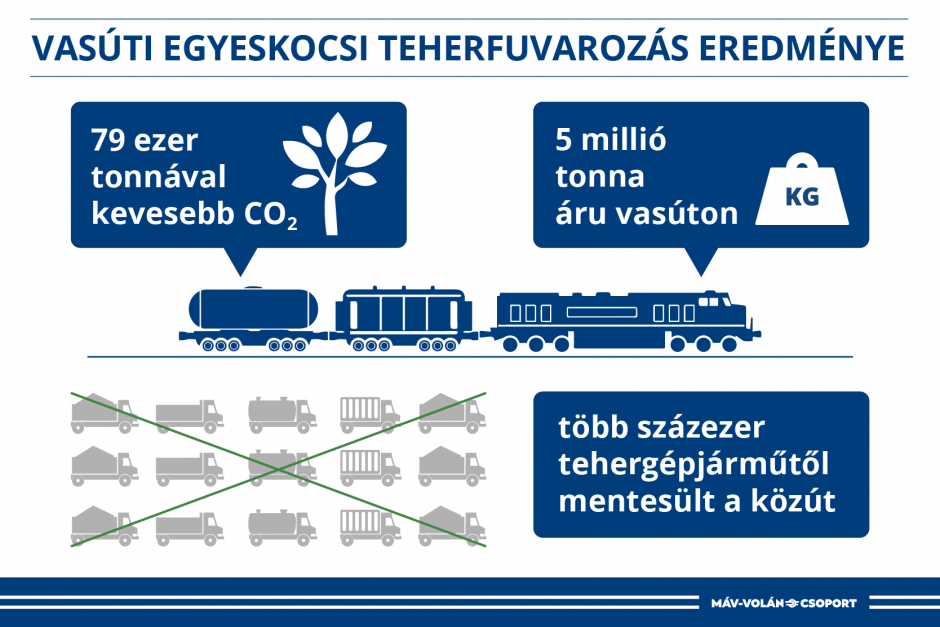 VASÚTI EGYESKOCSI TEHERFUVAROZÁS EREDMÉNYE

79 ezer tonnával kevesebb $CO_2$

5 millió tonna áru vasúton

KG

több százezer tehergépjárműtől mentesült a közút

MÁV-VOLÁN CSOPORT